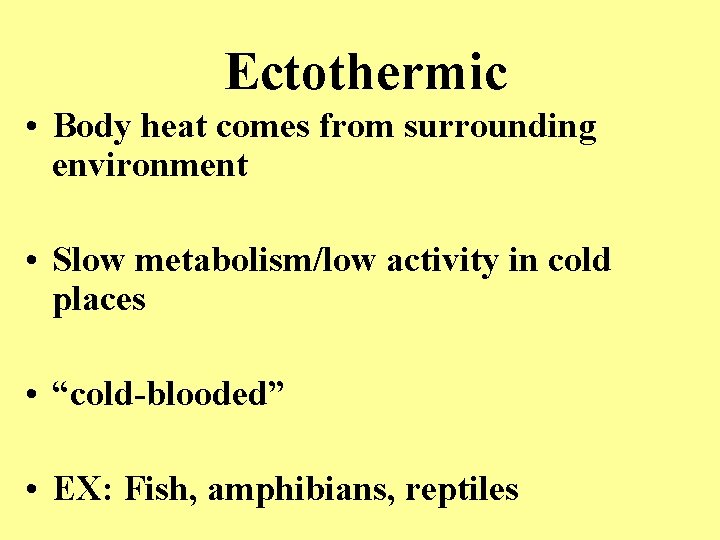 Ectothermic

• Body heat comes from surrounding environment

• Slow metabolism/low activity in cold places

• “cold-blooded”

• EX: Fish, amphibians, reptiles